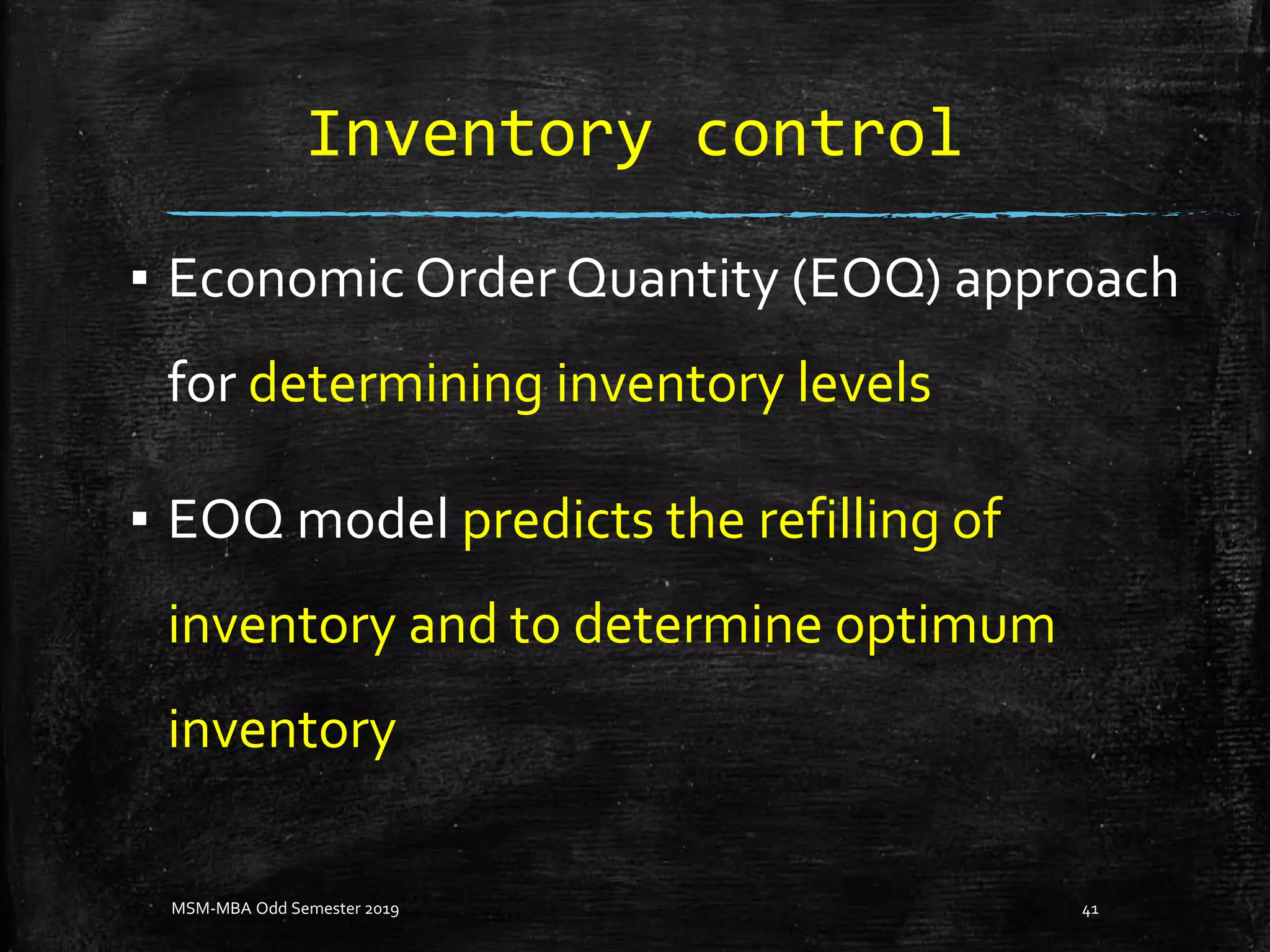 Inventory control

▪ Economic Order Quantity (EOQ) approach for determining inventory levels

▪ EOQ model predicts the refilling of inventory and to determine optimum inventory

MSM-MBA Odd Semester 2019

41